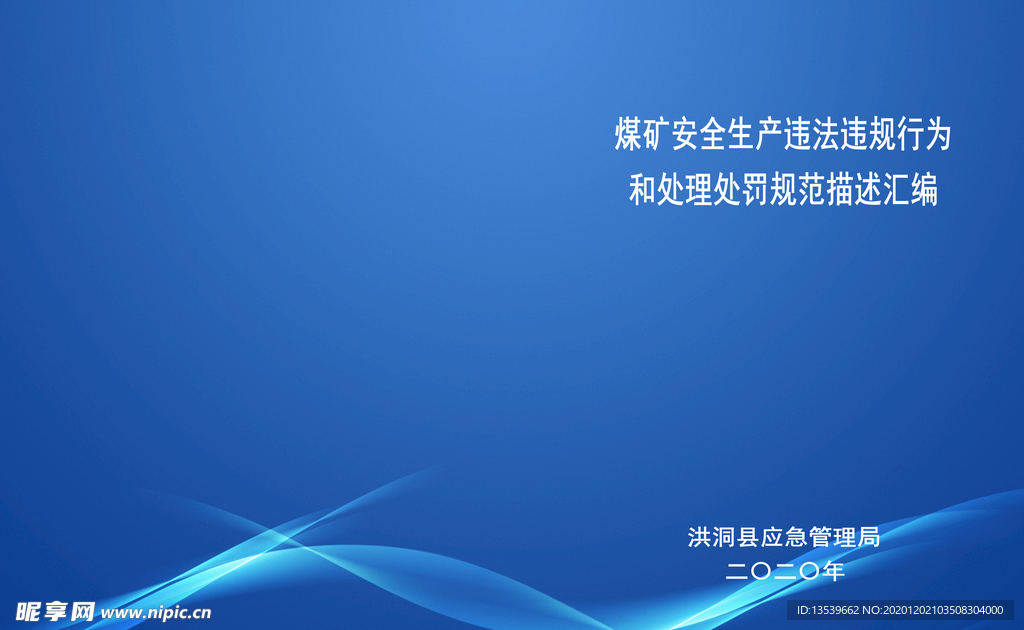 煤矿安全生产违法违规行为
和处理处罚规范描述汇编

洪洞县应急管理局
二〇二〇年

昵享网 www.nipic.cn

ID:13539662 NO:20201202103508304000